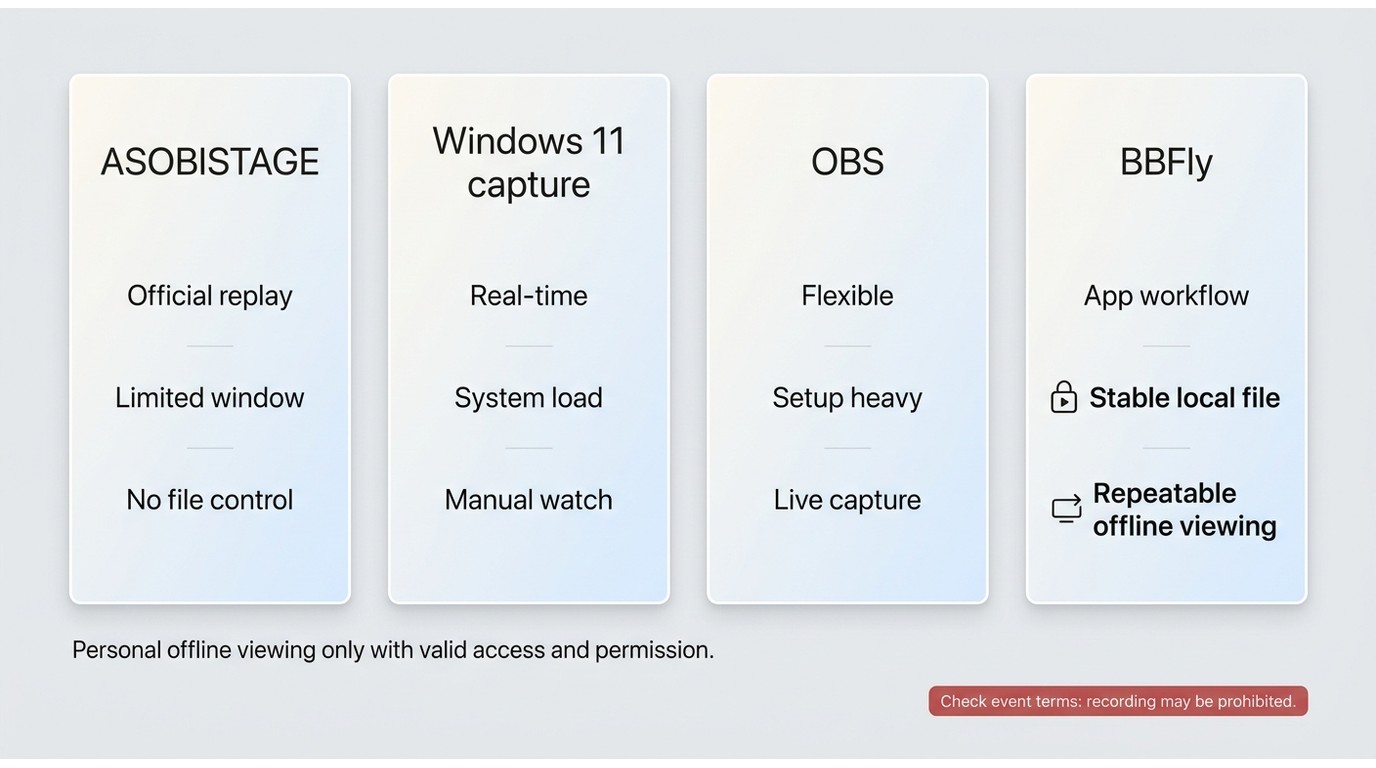 ASOBISTAGE

Official replay

Limited window

No file control

Windows 11 capture

Real-time

System load

Manual watch

OBS

Flexible

Setup heavy

Live capture

BBFly

App workflow

Stable local file

Repeatable offline viewing

Personal offline viewing only with valid access and permission.

Check event terms: recording may be prohibited.